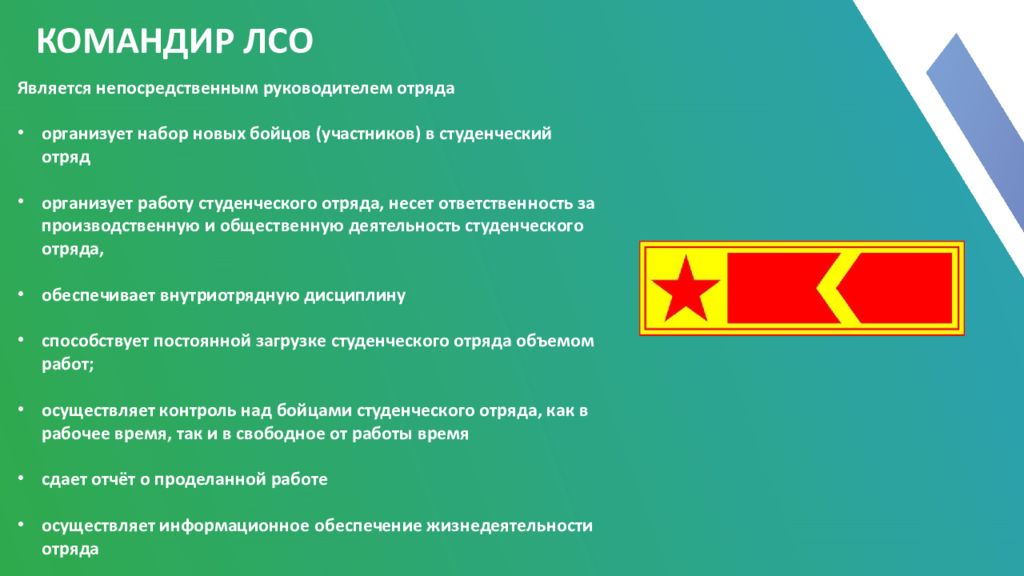 КОМАНДИР ЛСО

Является непосредственным руководителем отряда

• организует набор новых бойцов (участников) в студенческий отряд

• организует работу студенческого отряда, несет ответственность за производственную и общественную деятельность студенческого отряда,

• обеспечивает внутриотрядную дисциплину

• способствует постоянной загрузке студенческого отряда объемом работ;

• осуществляет контроль над бойцами студенческого отряда, как в рабочее время, так и в свободное от работы время

• сдает отчёт о проделанной работе

• осуществляет информационное обеспечение жизнедеятельности отряда